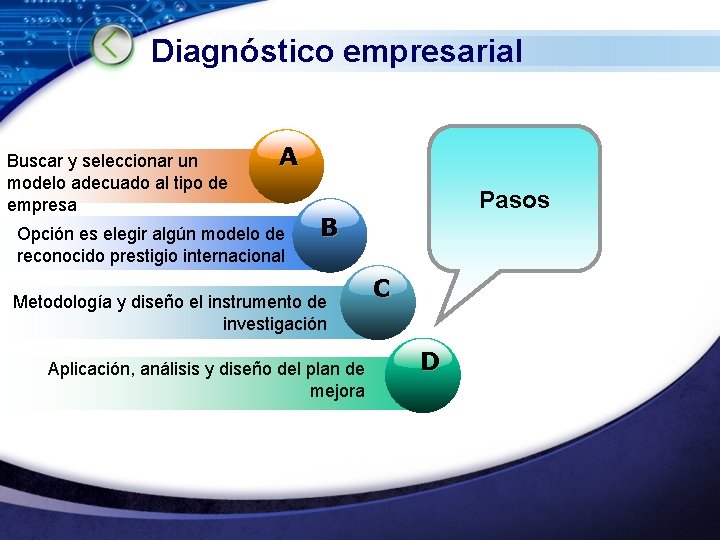 Diagnóstico empresarial

Buscar y seleccionar un modelo adecuado al tipo de empresa

A

Opción es elegir algún modelo de reconocido prestigio internacional

B

Metodología y diseño el instrumento de investigación

C

Aplicación, análisis y diseño del plan de mejora

D

Pasos